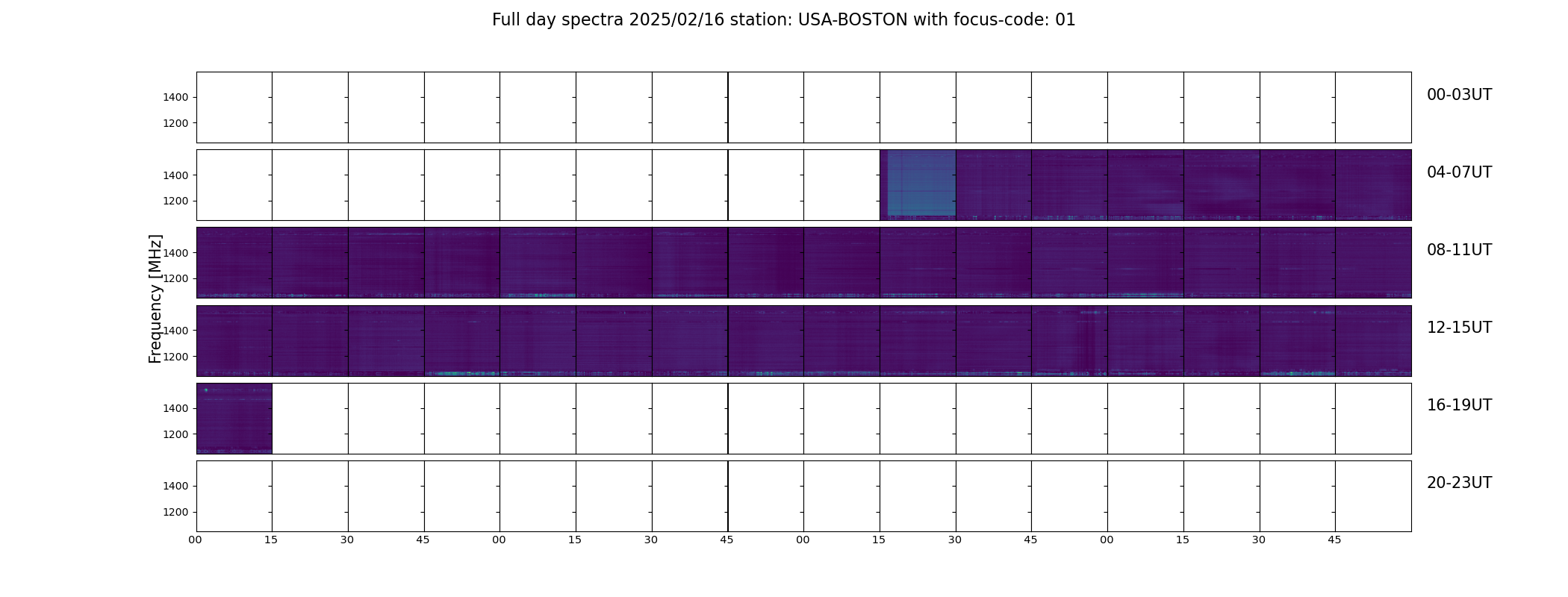 Full day spectra 2025/02/16 station: USA-BOSTON with focus-code: 01

Frequency [MHz]

1400
1200
00-03UT

1400
1200
04-07UT

1400
1200
08-11UT

1400
1200
12-15UT

1400
1200
16-19UT

1400
1200
20-23UT

00 15 30 45 00 15 30 45 00 15 30 45 00 15 30 45